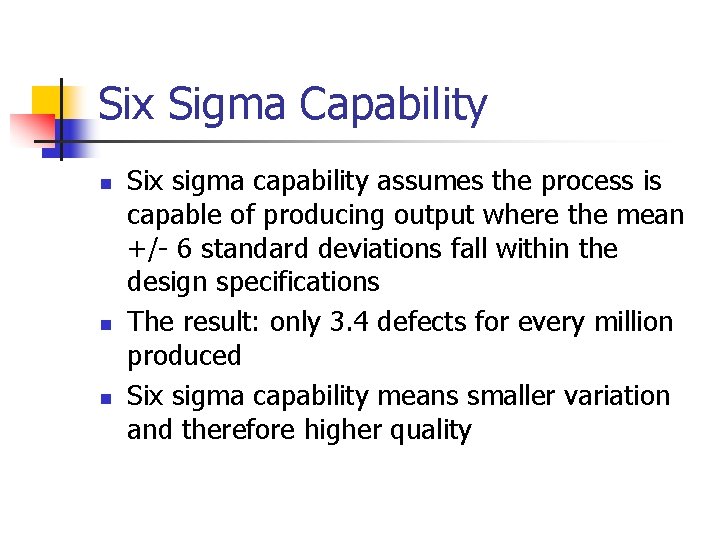 Six Sigma Capability

- Six sigma capability assumes the process is capable of producing output where the mean +/- 6 standard deviations fall within the design specifications
- The result: only 3.4 defects for every million produced
- Six sigma capability means smaller variation and therefore higher quality